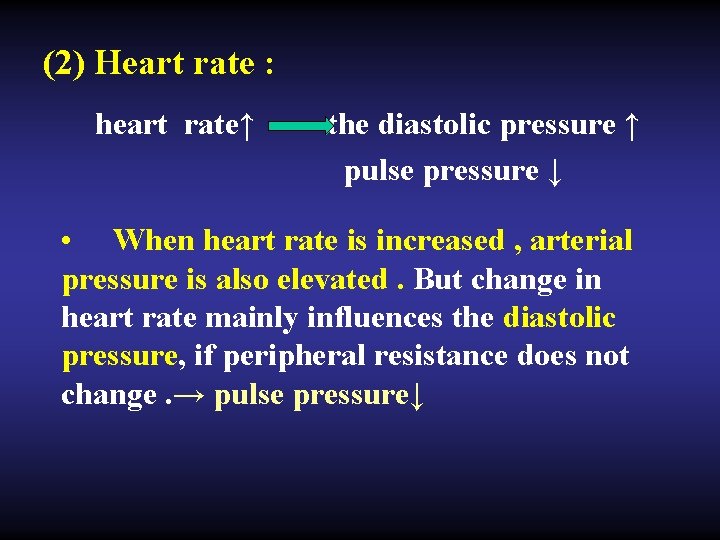 (2) Heart rate :

heart rate↑ → the diastolic pressure ↑

pulse pressure ↓

• When heart rate is increased , arterial pressure is also elevated . But change in heart rate mainly influences the diastolic pressure, if peripheral resistance does not change .→ pulse pressure↓